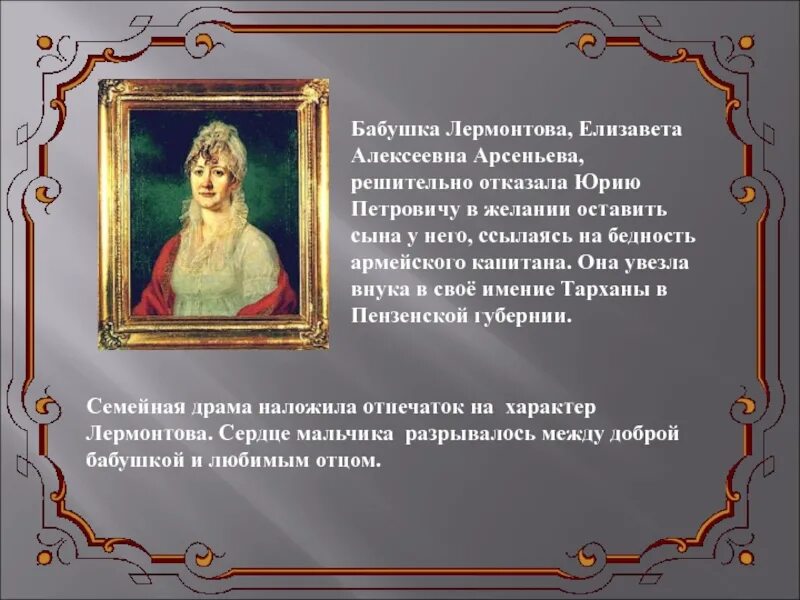 Бабушка Лермонтова, Елизавета Алексеевна Арсеньева, решительно отказала Юрию Петровичу в желании оставить сына у него, ссылаясь на бедность армейского капитана. Она увезла внука в своё имение Тарханы в Пензенской губернии.

Семейная драма наложила отпечаток на характер Лермонтова. Сердце мальчика разрывалось между доброй бабушкой и любимым отцом.